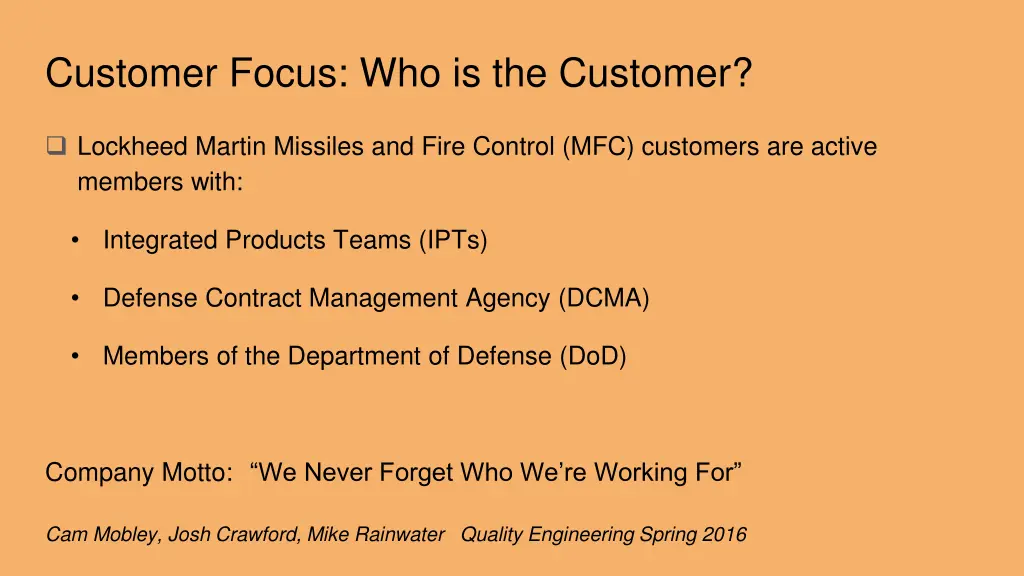 Customer Focus: Who is the Customer?

❑ Lockheed Martin Missiles and Fire Control (MFC) customers are active members with:

• Integrated Products Teams (IPTs)

• Defense Contract Management Agency (DCMA)

• Members of the Department of Defense (DoD)

Company Motto: “We Never Forget Who We’re Working For”

Cam Mobley, Josh Crawford, Mike Rainwater Quality Engineering Spring 2016